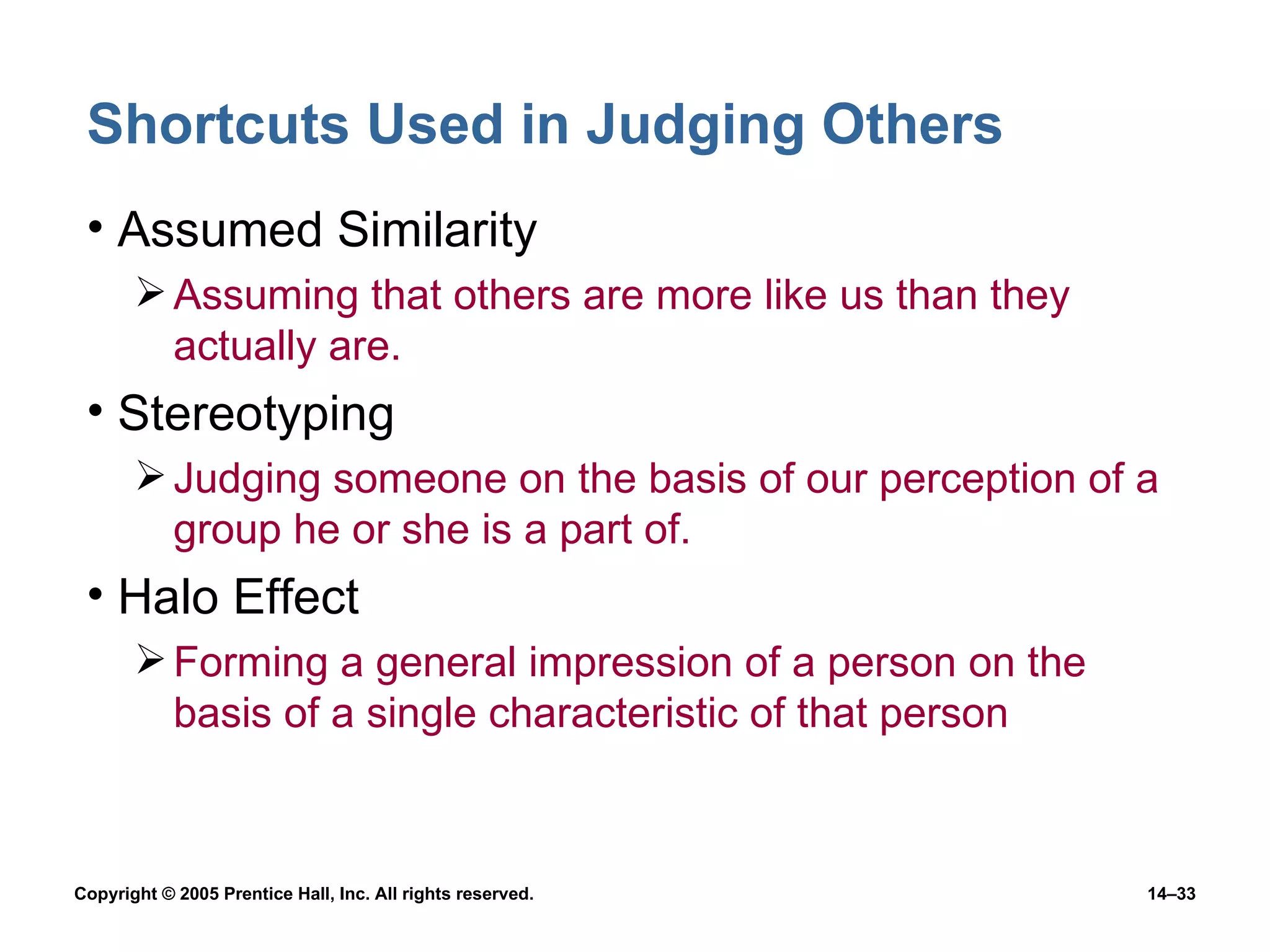 Shortcuts Used in Judging Others

• Assumed Similarity

➢ Assuming that others are more like us than they actually are.

• Stereotyping

➢ Judging someone on the basis of our perception of a group he or she is a part of.

• Halo Effect

➢ Forming a general impression of a person on the basis of a single characteristic of that person

Copyright © 2005 Prentice Hall, Inc. All rights reserved.

14–33